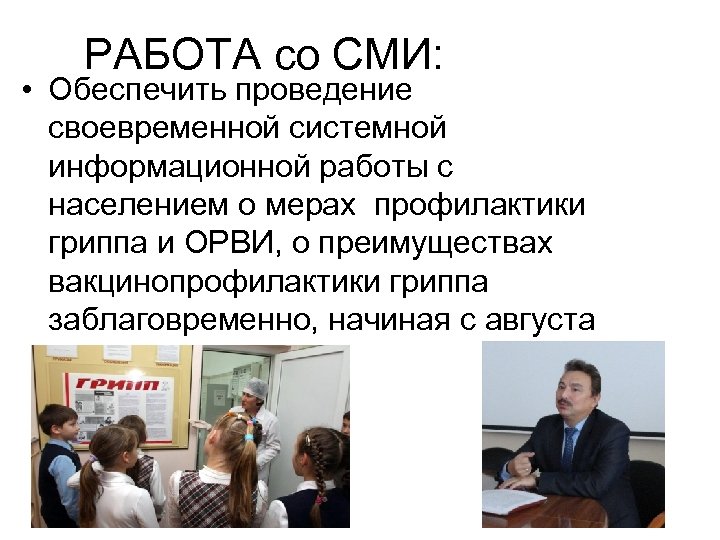 РАБОТА со СМИ:

• Обеспечить проведение своевременной системной информационной работы с населением о мерах  профилактики гриппа и ОРВИ, о преимуществах вакцинопрофилактики гриппа заблаговременно, начиная с августа

ГРИПП